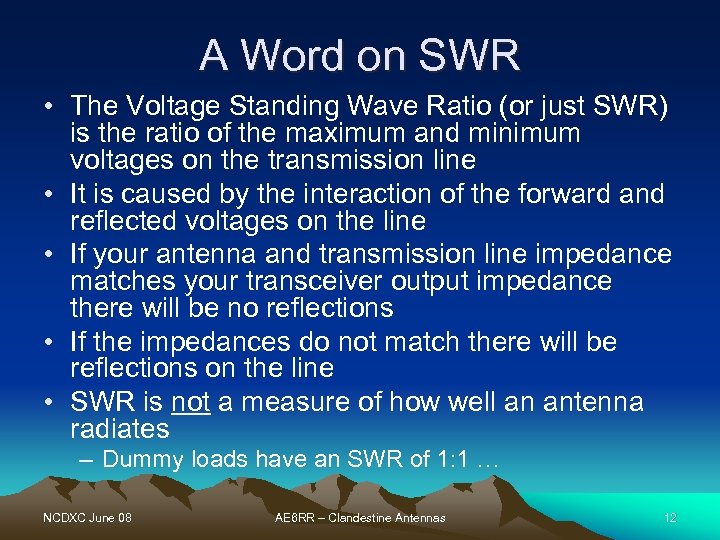 A Word on SWR

• The Voltage Standing Wave Ratio (or just SWR) is the ratio of the maximum and minimum voltages on the transmission line
• It is caused by the interaction of the forward and reflected voltages on the line
• If your antenna and transmission line impedance matches your transceiver output impedance there will be no reflections
• If the impedances do not match there will be reflections on the line
• SWR is not a measure of how well an antenna radiates
– Dummy loads have an SWR of 1:1 …

NCDXC June 08
AE6RR – Clandestine Antennas
12